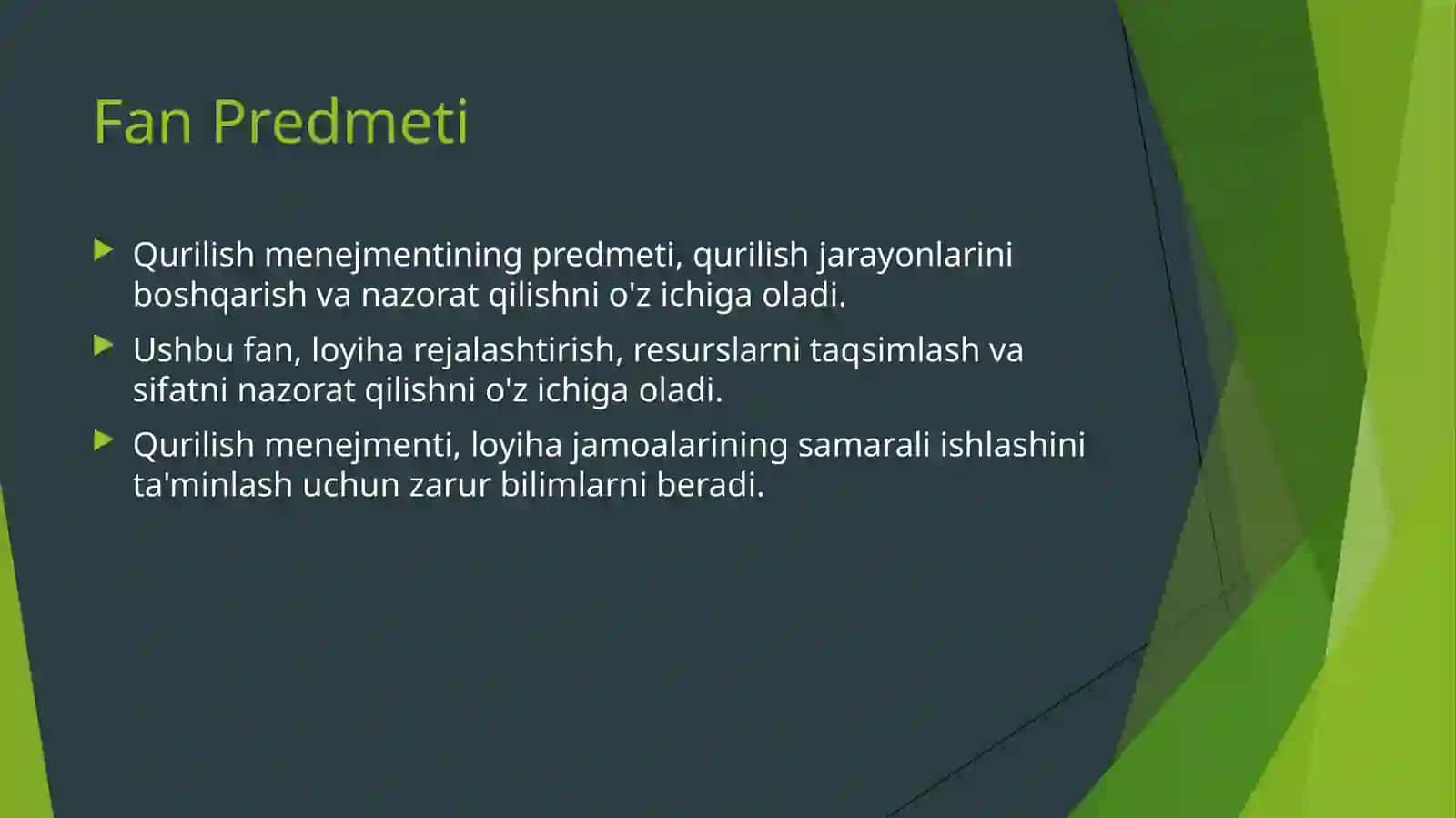 Fan Predmeti

Qurilish menejmentining predmeti, qurilish jarayonlarini boshqarish va nazorat qilishni o'z ichiga oladi.

Ushbu fan, loyiha rejalashtirish, resurslarni taqsimlash va sifatni nazorat qilishni o'z ichiga oladi.

Qurilish menejmenti, loyiha jamoalarining samarali ishlashini ta'minlash uchun zarur bilimlarni beradi.